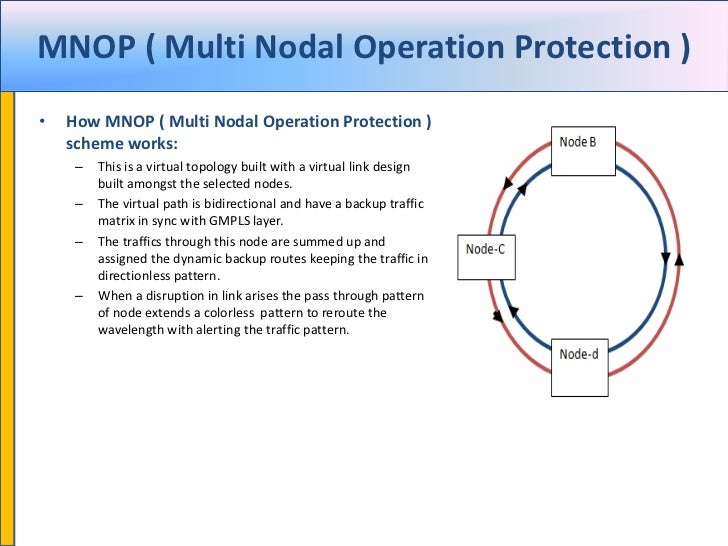 MNOP ( Multi Nodal Operation Protection )

• How MNOP ( Multi Nodal Operation Protection ) scheme works:
– This is a virtual topology built with a virtual link design built amongst the selected nodes.
– The virtual path is bidirectional and have a backup traffic matrix in sync with GMPLS layer.
– The traffics through this node are summed up and assigned the dynamic backup routes keeping the traffic in directionless pattern.
– When a disruption in link arises the pass through pattern of node extends a colorless pattern to reroute the wavelength with alerting the traffic pattern.

Node B

Node-C

Node-d